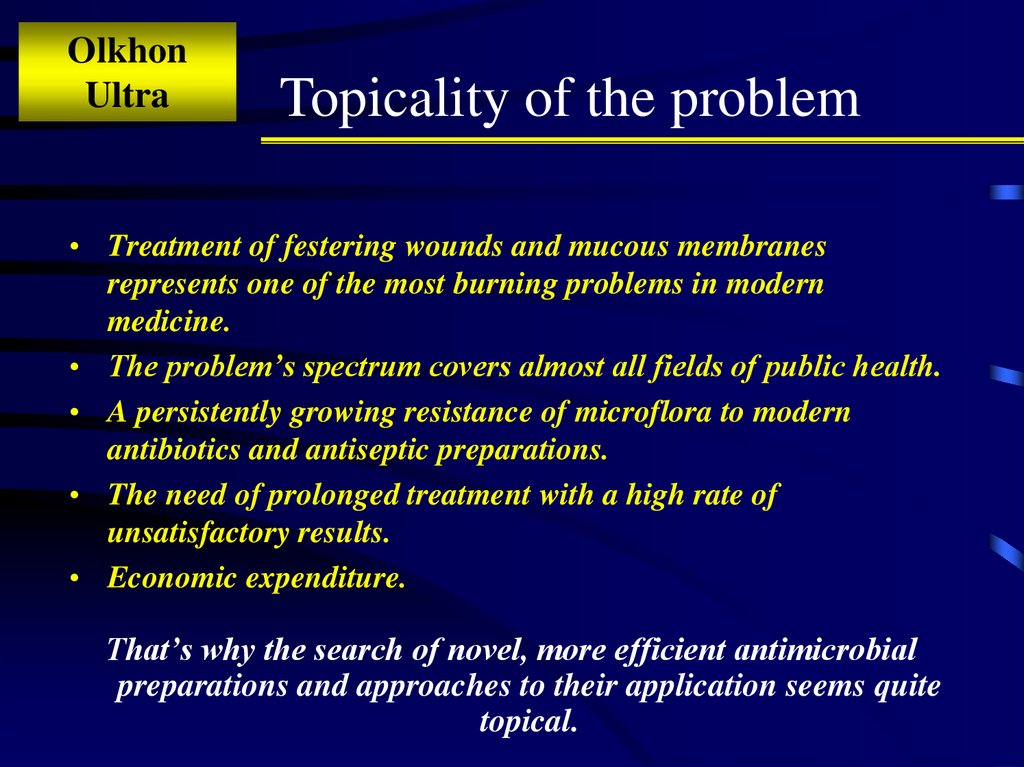 Olkhon Ultra

Topicality of the problem

• Treatment of festering wounds and mucous membranes represents one of the most burning problems in modern medicine.
• The problem's spectrum covers almost all fields of public health.
• A persistently growing resistance of microflora to modern antibiotics and antiseptic preparations.
• The need of prolonged treatment with a high rate of unsatisfactory results.
• Economic expenditure.

That's why the search of novel, more efficient antimicrobial preparations and approaches to their application seems quite topical.